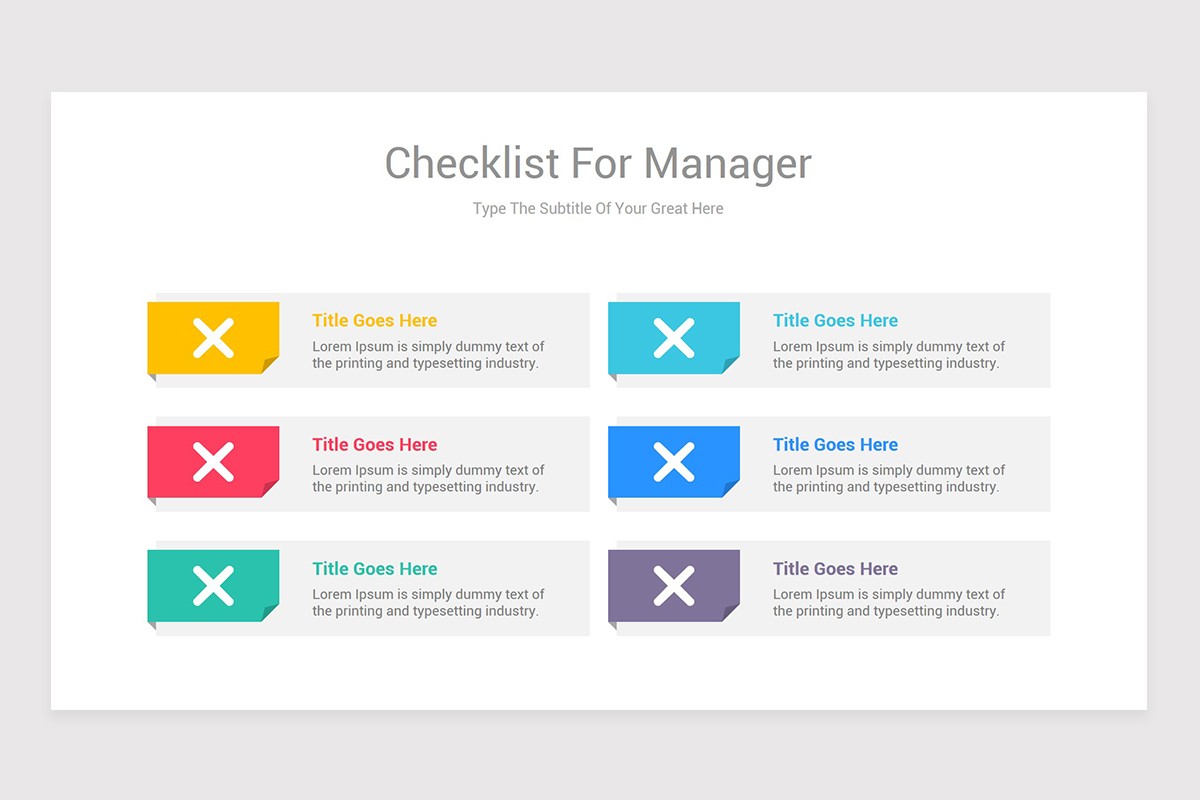 Checklist For Manager

Type The Subtitle Of Your Great Here

Title Goes Here
Lorem Ipsum is simply dummy text of the printing and typesetting industry.

Title Goes Here
Lorem Ipsum is simply dummy text of the printing and typesetting industry.

Title Goes Here
Lorem Ipsum is simply dummy text of the printing and typesetting industry.

Title Goes Here
Lorem Ipsum is simply dummy text of the printing and typesetting industry.

Title Goes Here
Lorem Ipsum is simply dummy text of the printing and typesetting industry.

Title Goes Here
Lorem Ipsum is simply dummy text of the printing and typesetting industry.